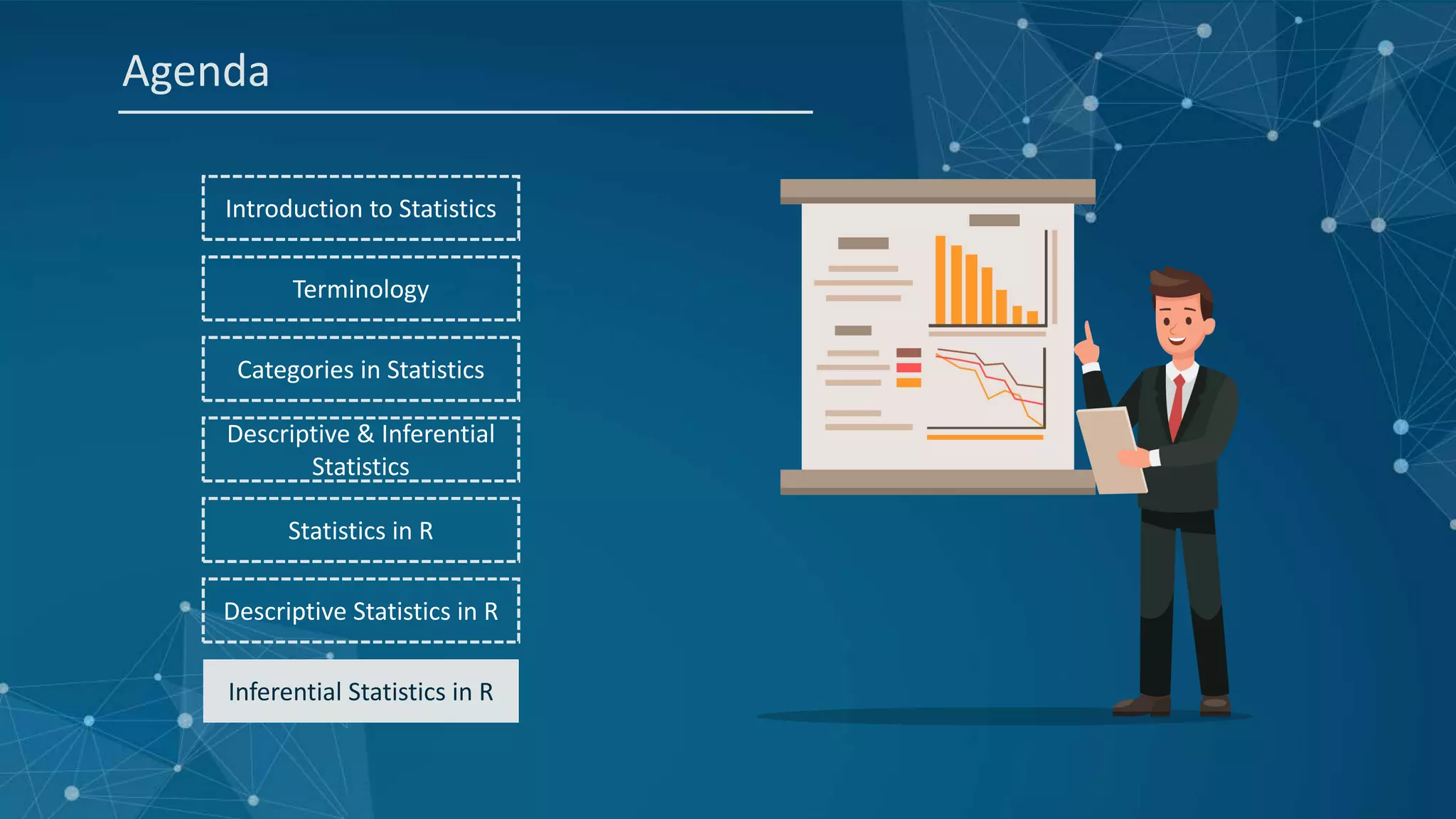 Agenda

Introduction to Statistics

Terminology

Categories in Statistics

Descriptive & Inferential Statistics

Statistics in R

Descriptive Statistics in R

Inferential Statistics in R